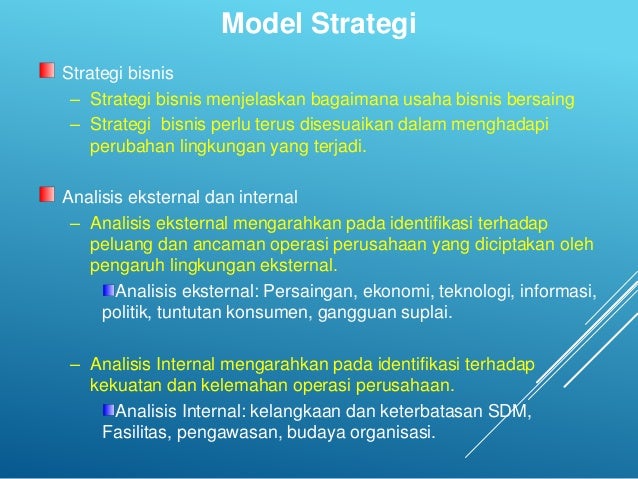 Model Strategi

Strategi bisnis

– Strategi bisnis menjelaskan bagaimana usaha bisnis bersaing

– Strategi bisnis perlu terus disesuaikan dalam menghadapi perubahan lingkungan yang terjadi.

Analisis eksternal dan internal

– Analisis eksternal mengarahkan pada identifikasi terhadap peluang dan ancaman operasi perusahaan yang diciptakan oleh pengaruh lingkungan eksternal.

Analisis eksternal: Persaingan, ekonomi, teknologi, informasi, politik, tuntutan konsumen, gangguan suplai.

– Analisis Internal mengarahkan pada identifikasi terhadap kekuatan dan kelemahan operasi perusahaan.

Analisis Internal: kelangkaan dan keterbatasan SDM, Fasilitas, pengawasan, budaya organisasi.